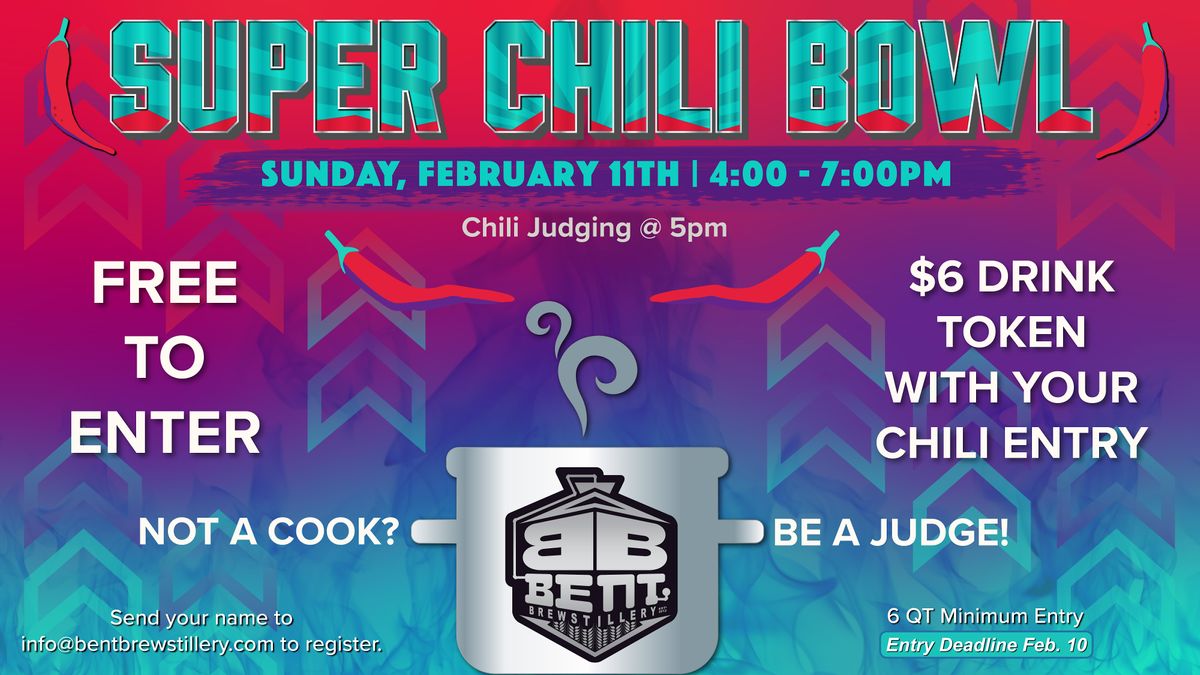 SUPER CHILI BOWL

SUNDAY, FEBRUARY 11TH | 4:00 - 7:00PM

Chili Judging @ 5pm

FREE TO ENTER

$6 DRINK TOKEN WITH YOUR CHILI ENTRY

NOT A COOK?

BB BENT BREWSTILLERY

BE A JUDGE!

Send your name to info@bentbrewstillery.com to register.

6 QT Minimum Entry

Entry Deadline Feb. 10